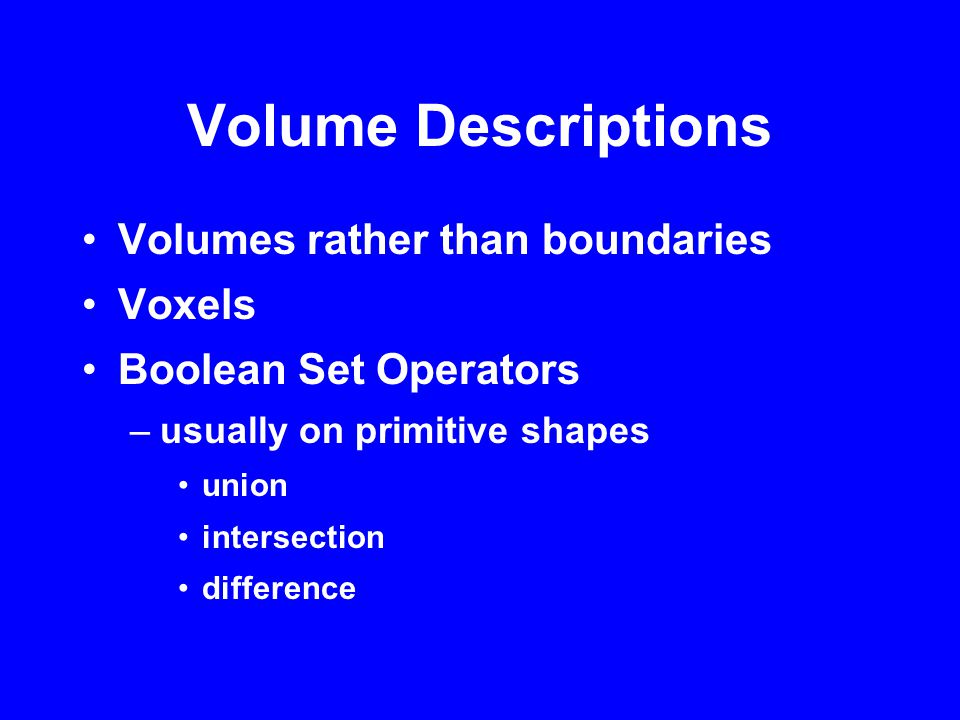 Volume Descriptions

• Volumes rather than boundaries
• Voxels
• Boolean Set Operators
– usually on primitive shapes
• union
• intersection
• difference